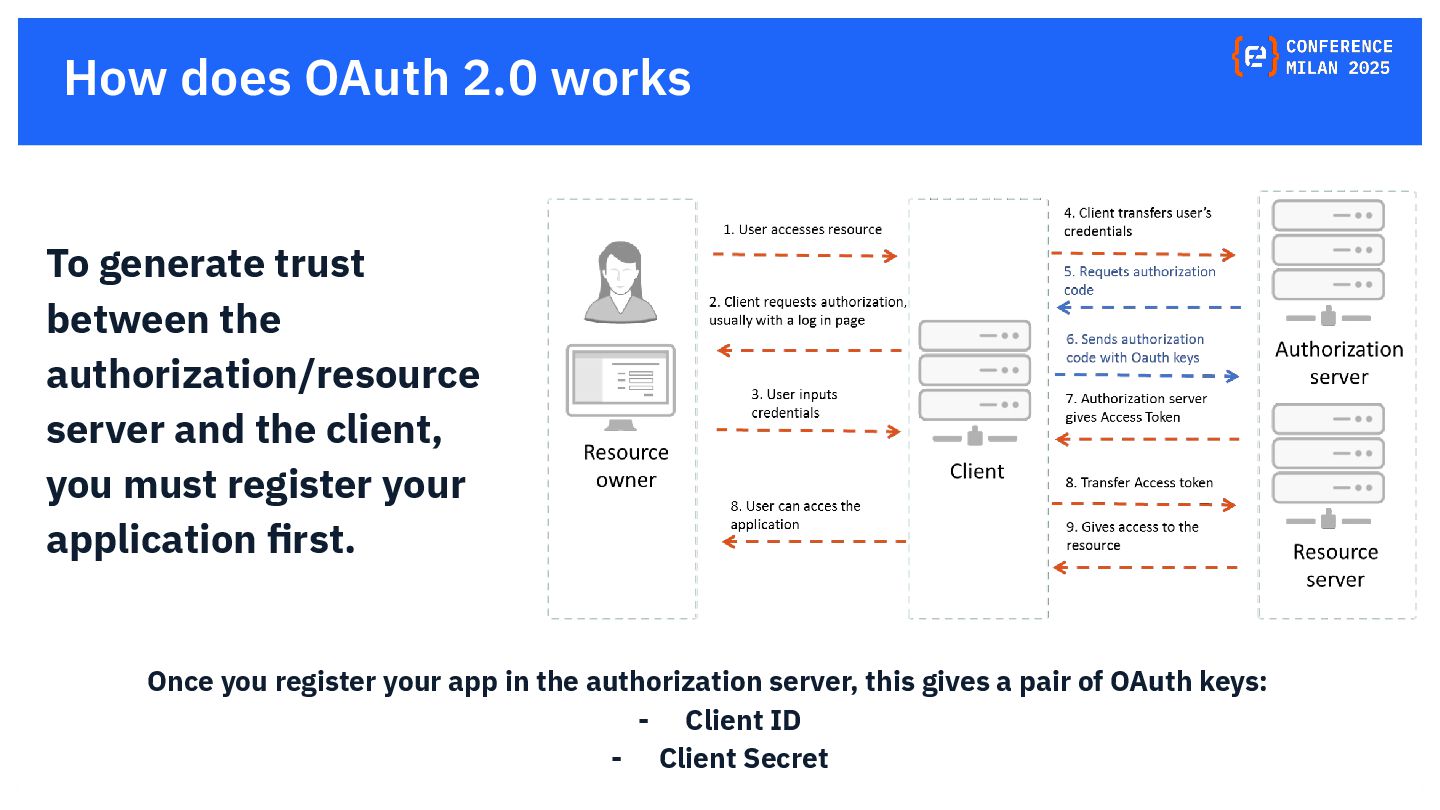 How does OAuth 2.0 works

CONFERENCE
MILAN 2025

To generate trust between the authorization/resource server and the client, you must register your application first.

Resource owner

1. User accesses resource

2. Client requests authorization, usually with a log in page

3. User inputs credentials

8. User can acces the application

Client

4. Client transfers user's credentials

5. Requets authorization code

6. Sends authorization code with Oauth keys

7. Authorization server gives Access Token

8. Transfer Access token

9. Gives access to the resource

Authorization server

Resource server

Once you register your app in the authorization server, this gives a pair of OAuth keys:
- Client ID
- Client Secret